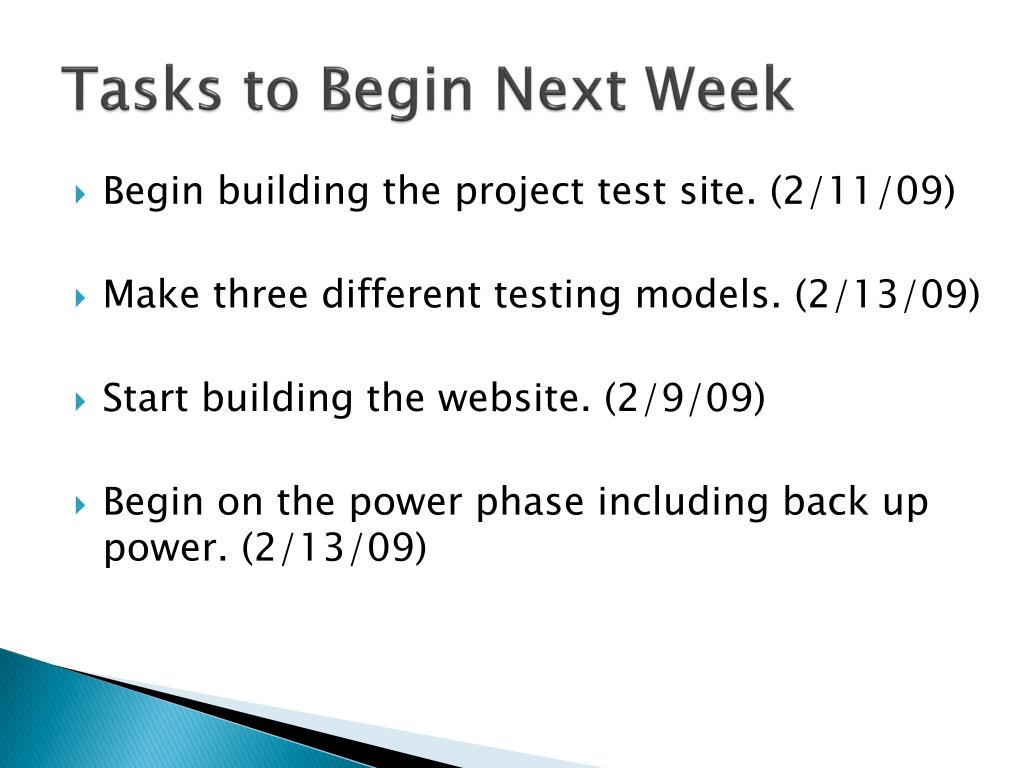 Tasks to Begin Next Week

Begin building the project test site. (2/11/09)

Make three different testing models. (2/13/09)

Start building the website. (2/9/09)

Begin on the power phase including back up power. (2/13/09)